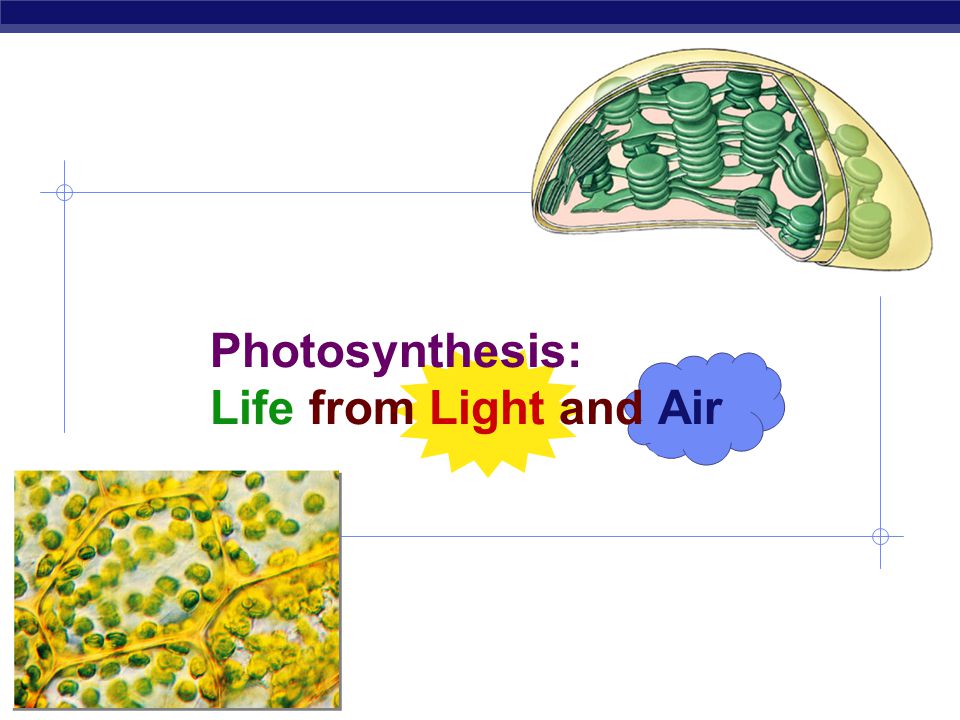 Photosynthesis:
Life from Light and Air